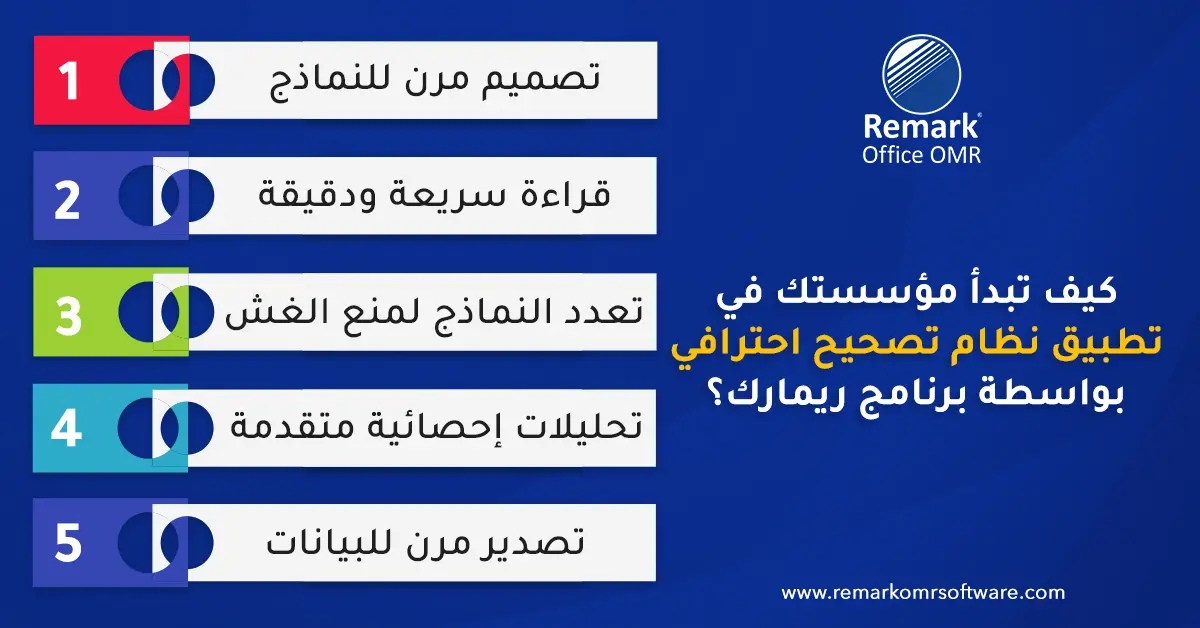 Remark®
Office OMR

كيف تبدأ مؤسستك في
تطبيق نظام تصحيح احترافي
بواسطة برنامج ريمارك؟

1 تصميم مرن للنماذج

2 قراءة سريعة ودقيقة

3 تعدد النماذج لمنع الغش

4 تحليلات إحصائية متقدمة

5 تصدير مرن للبيانات

www.remarkomrsoftware.com